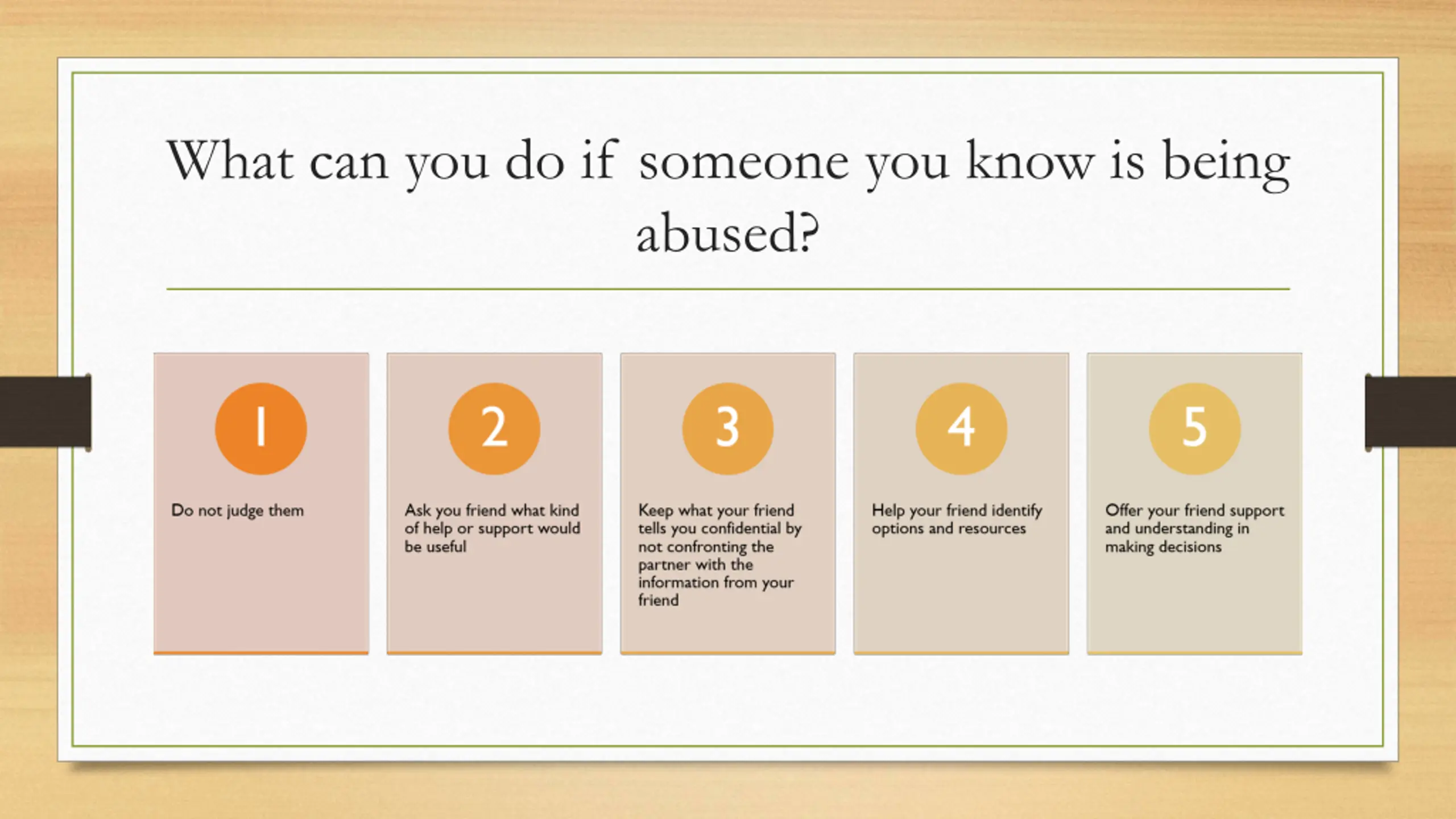 What can you do if someone you know is being abused?

1

Do not judge them

2

Ask you friend what kind of help or support would be useful

3

Keep what your friend tells you confidential by not confronting the partner with the information from your friend

4

Help your friend identify options and resources

5

Offer your friend support and understanding in making decisions